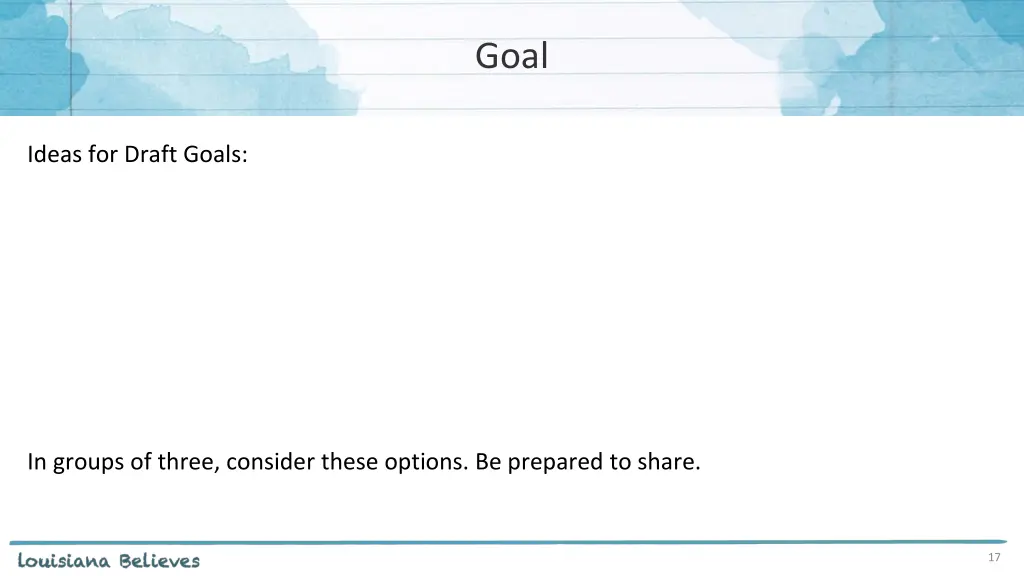 Goal

Ideas for Draft Goals:

In groups of three, consider these options. Be prepared to share.

Louisiana Believes

17